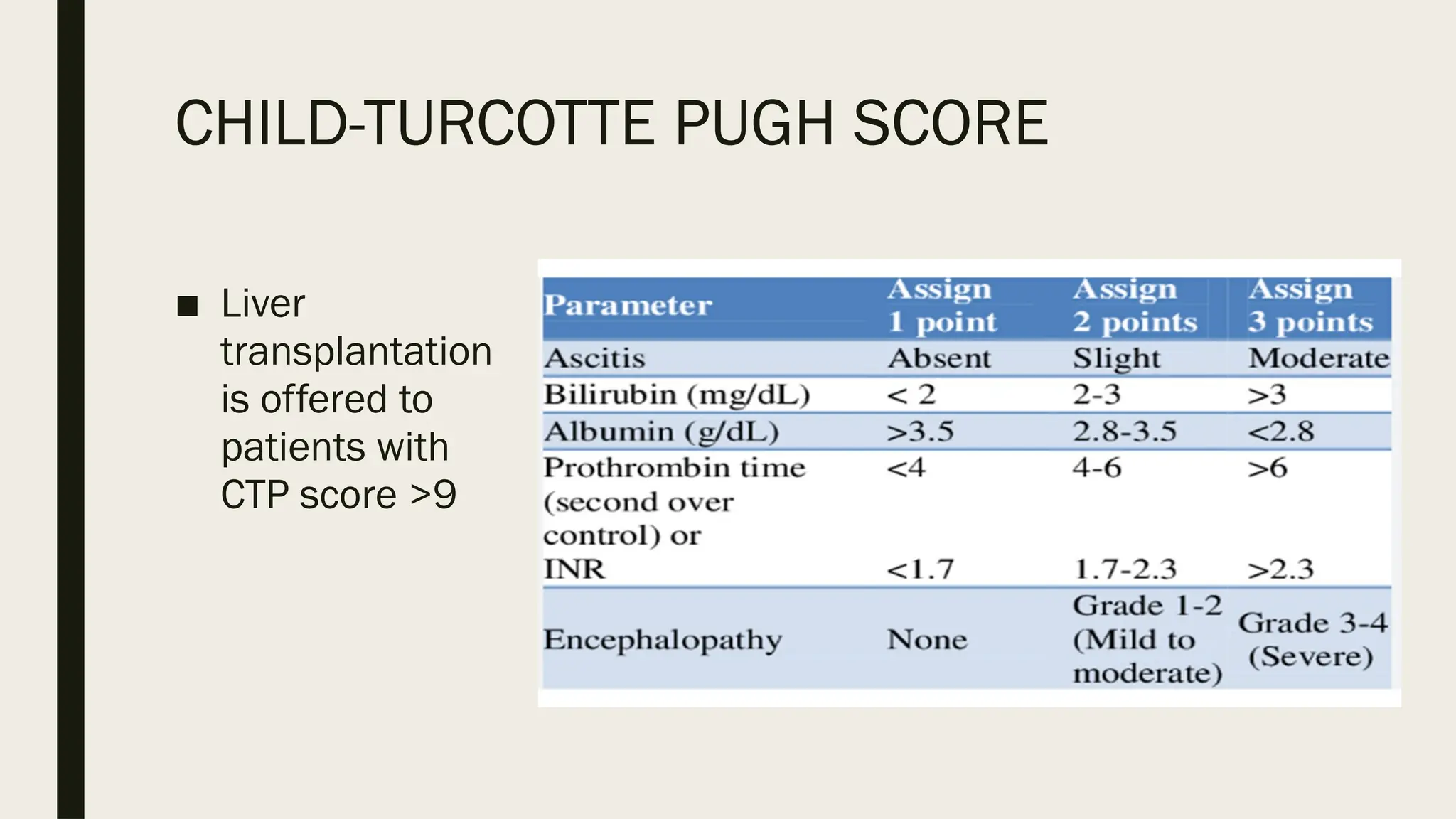 CHILD-TURCOTTE PUGH SCORE

■ Liver transplantation is offered to patients with CTP score >9

| Parameter | Assign 1 point | Assign 2 points | Assign 3 points |
|---|---|---|---|
| Ascitis | Absent | Slight | Moderate |
| Bilirubin (mg/dL) | < 2 | 2-3 | >3 |
| Albumin (g/dL) | >3.5 | 2.8-3.5 | <2.8 |
| Prothrombin time (second over control) or INR | <4 <1.7 | 4-6 1.7-2.3 | >6 >2.3 |
| Encephalopathy | None | Grade 1-2 (Mild to moderate) | Grade 3-4 (Severe) |